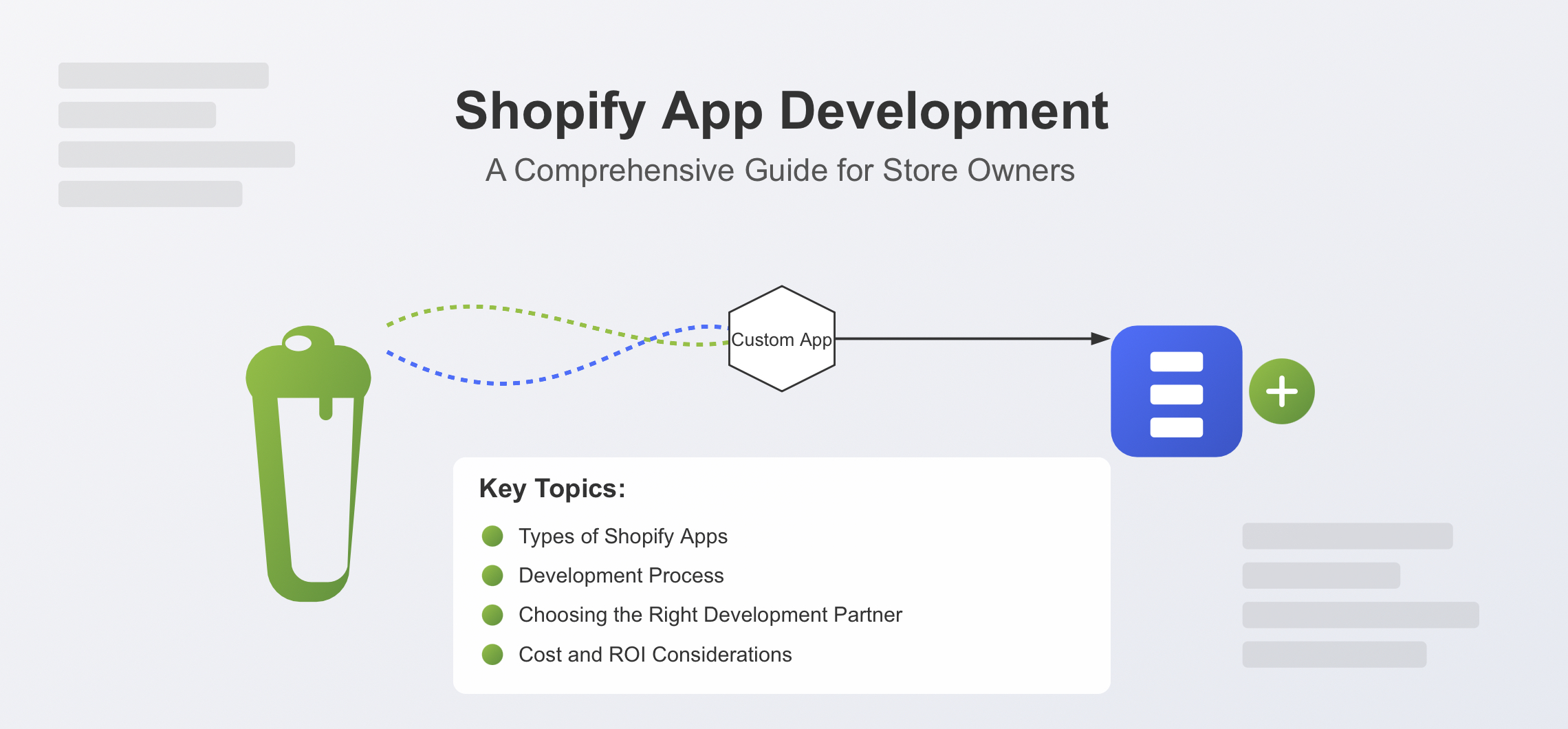 Shopify App Development

A Comprehensive Guide for Store Owners

Custom App

Key Topics:

Types of Shopify Apps
Development Process
Choosing the Right Development Partner
Cost and ROI Considerations